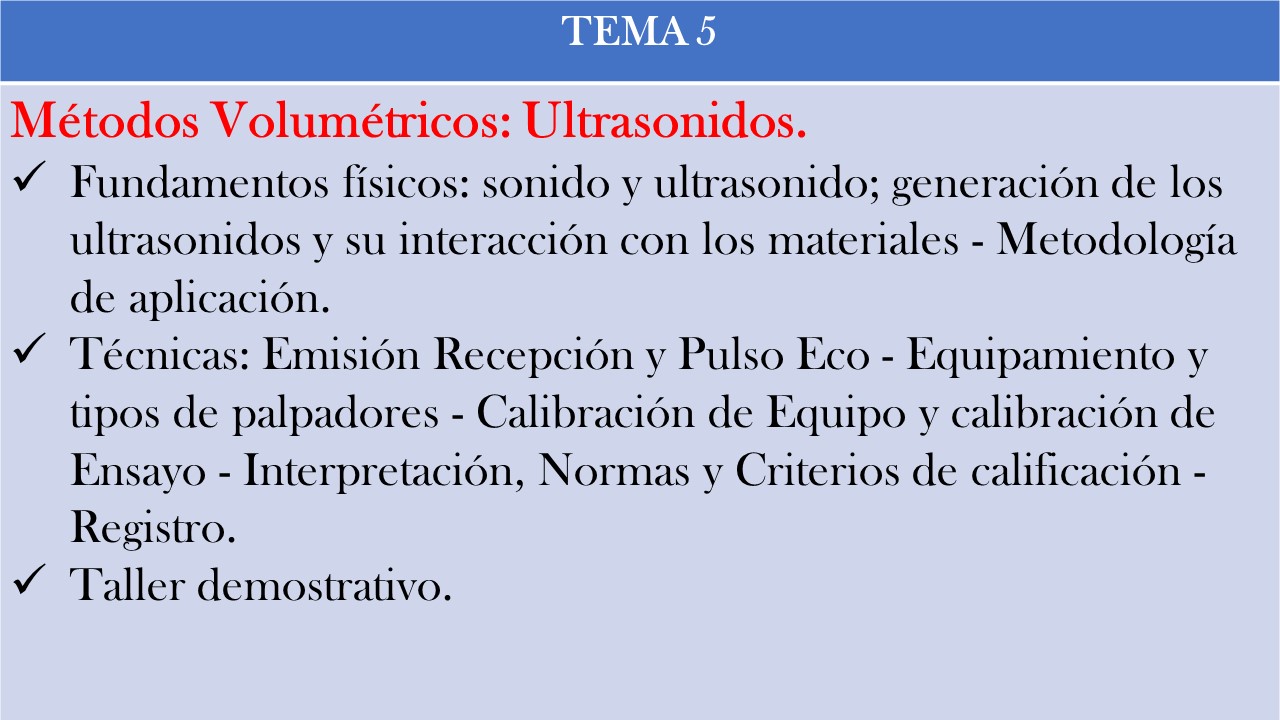 TEMA 5

Métodos Volumétricos: Ultrasonidos.

✓ Fundamentos físicos: sonido y ultrasonido; generación de los ultrasonidos y su interacción con los materiales - Metodología de aplicación.

✓ Técnicas: Emisión Recepción y Pulso Eco - Equipamiento y tipos de palpadores - Calibración de Equipo y calibración de Ensayo - Interpretación, Normas y Criterios de calificación - Registro.

✓ Taller demostrativo.